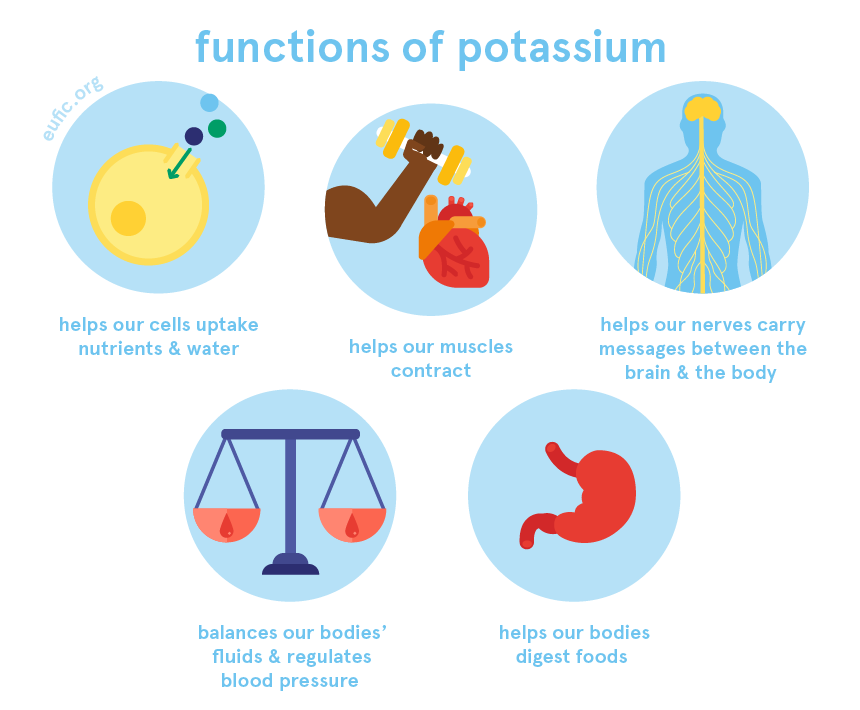 functions of potassium

eufic.org

helps our cells uptake nutrients & water

helps our muscles contract

helps our nerves carry messages between the brain & the body

balances our bodies' fluids & regulates blood pressure

helps our bodies digest foods